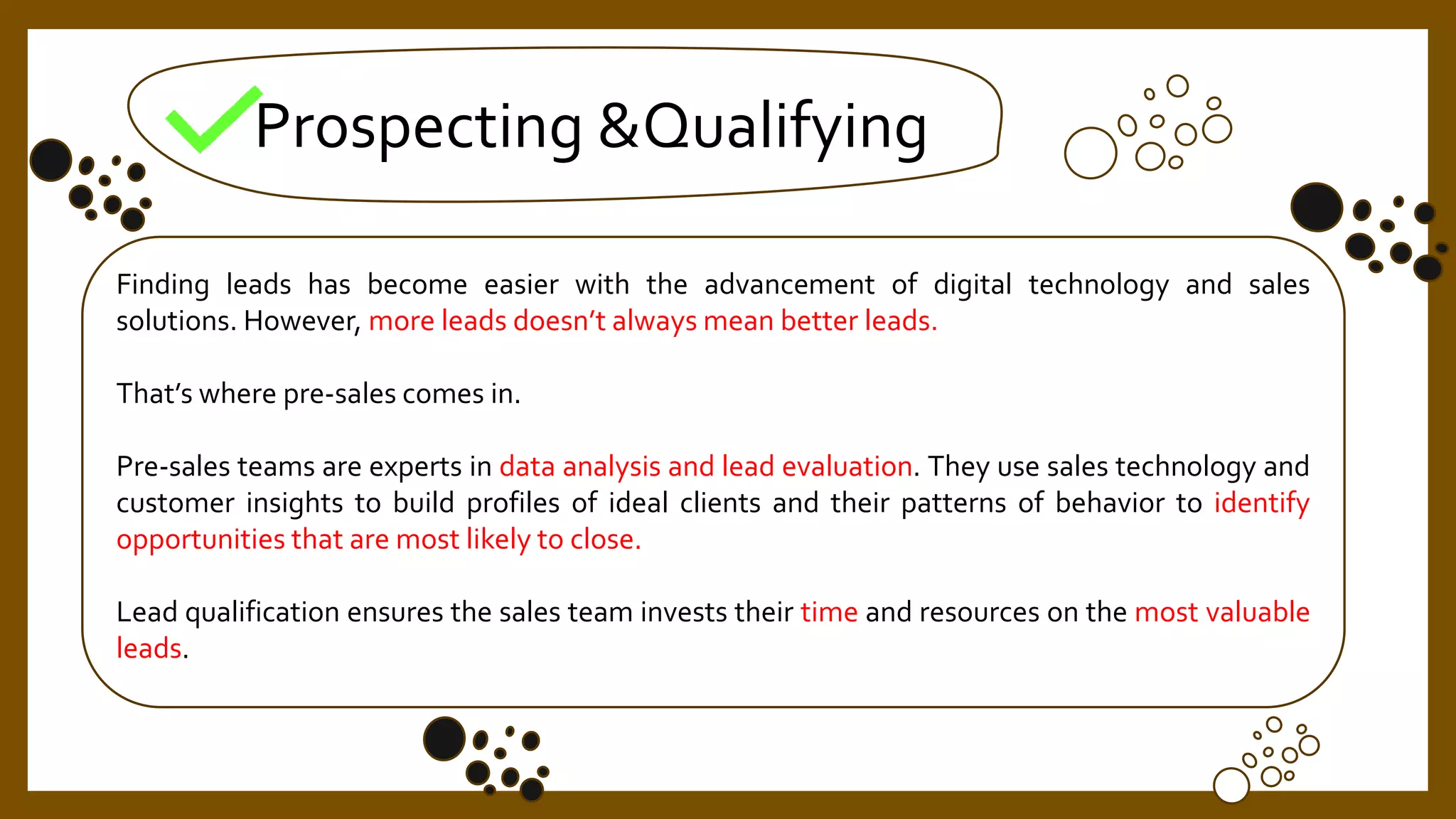 Prospecting &Qualifying

Finding leads has become easier with the advancement of digital technology and sales solutions. However, more leads doesn't always mean better leads.

That's where pre-sales comes in.

Pre-sales teams are experts in data analysis and lead evaluation. They use sales technology and customer insights to build profiles of ideal clients and their patterns of behavior to identify opportunities that are most likely to close.

Lead qualification ensures the sales team invests their time and resources on the most valuable leads.